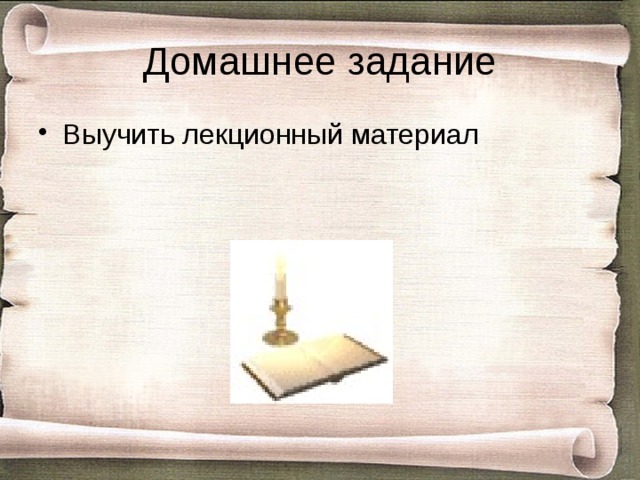 Домашнее задание

• Выучить лекционный материал